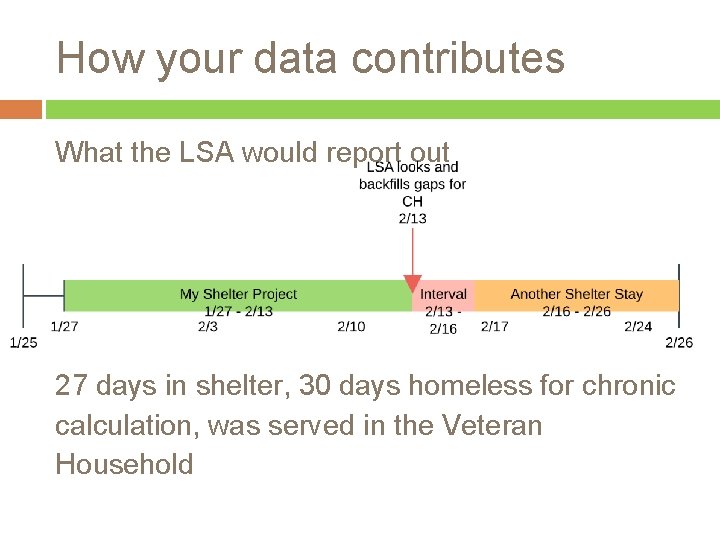 How your data contributes

What the LSA would report out

LSA looks and backfills gaps for CH 2/13

My Shelter Project 1/27 - 2/13

Interval 2/13 - 2/16

Another Shelter Stay 2/16 - 2/26

1/25 1/27 2/3 2/10 2/17 2/24 2/26

27 days in shelter, 30 days homeless for chronic calculation, was served in the Veteran Household